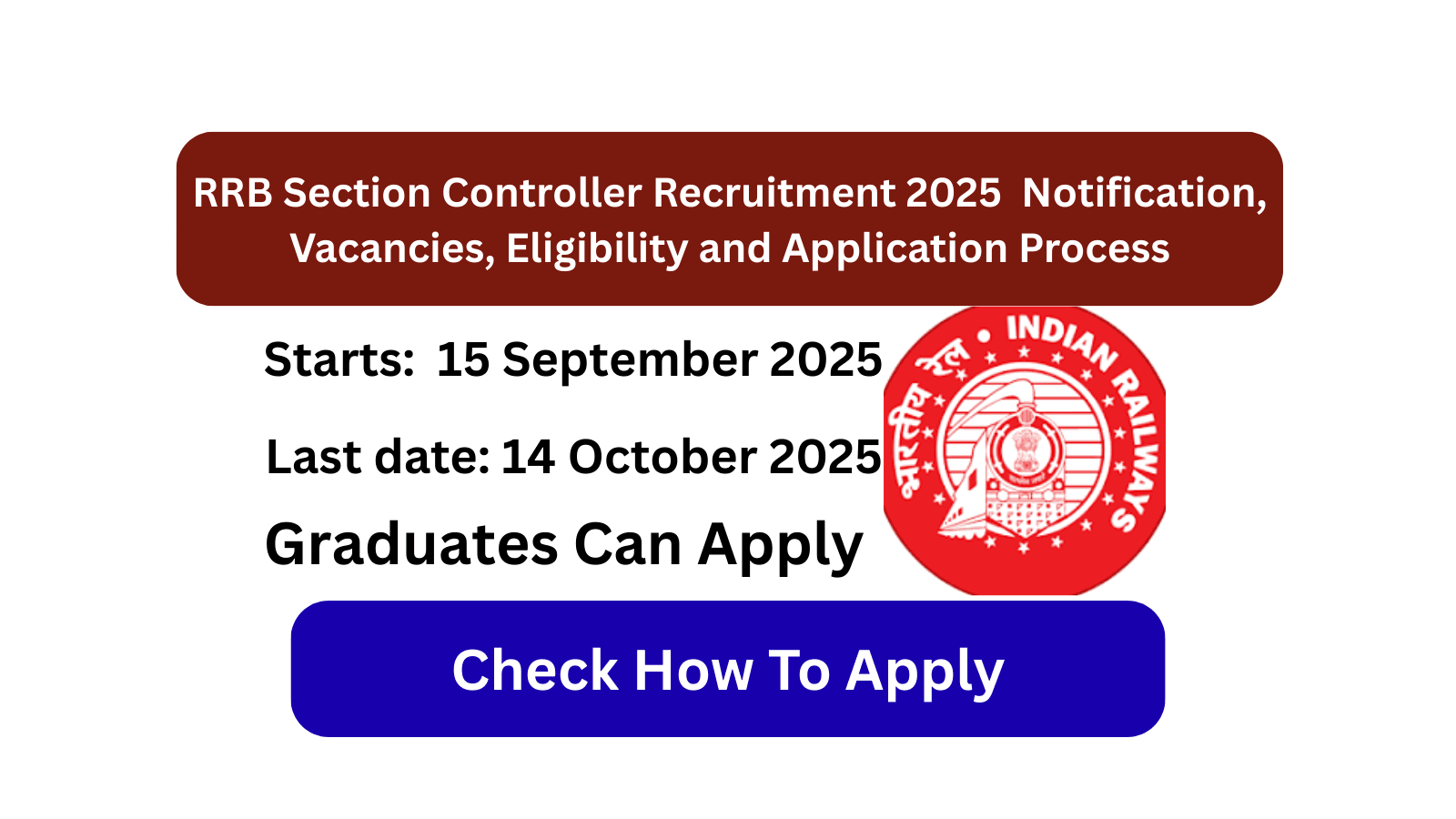 RRB Section Controller Recruitment 2025 Notification, Vacancies, Eligibility and Application Process

Starts: 15 September 2025

Last date: 14 October 2025

Graduates Can Apply

भारतीय रेल • INDIAN RAILWAYS

Check How To Apply